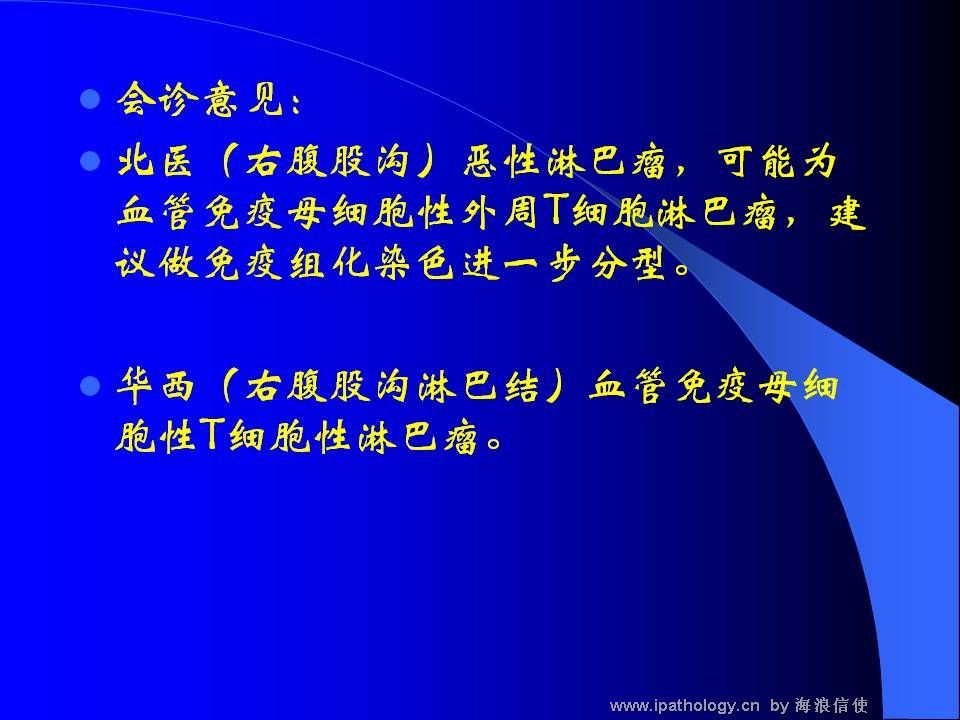 会诊意见：

北医（右腹股沟）恶性淋巴瘤，可能为血管免疫母细胞性外周T细胞淋巴瘤，建议做免疫组化染色进一步分型。

华西（右腹股沟淋巴结）血管免疫母细胞性T细胞性淋巴瘤。

www.ipathology.cn by 海浪信使